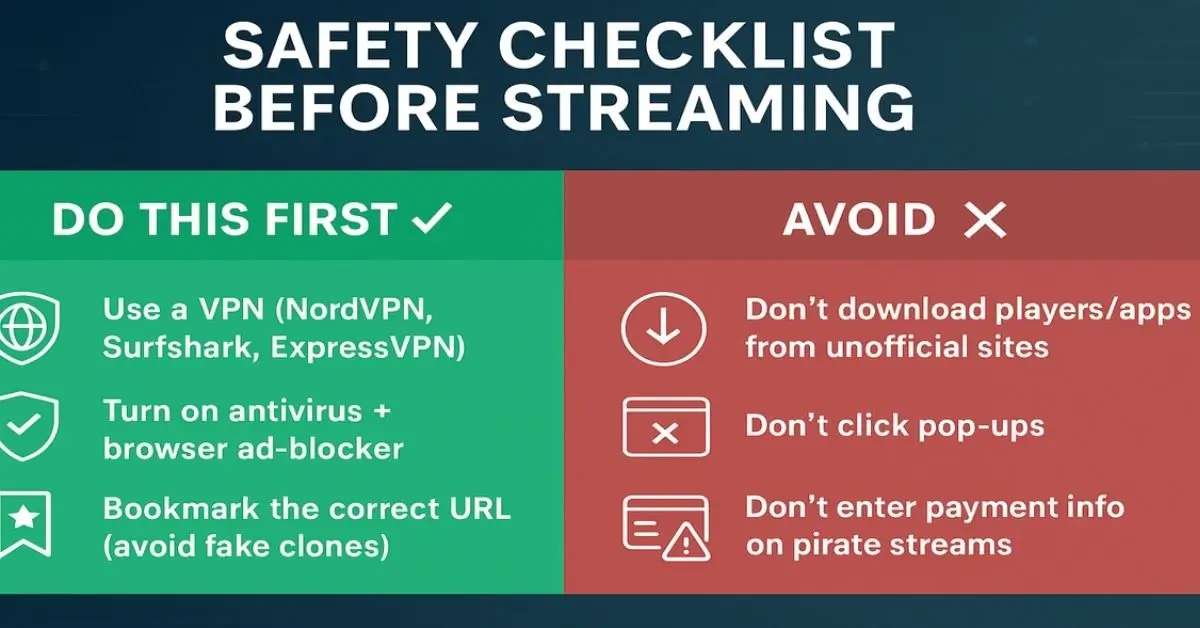 SAFETY CHECKLIST BEFORE STREAMING

DO THIS FIRST ✓

Use a VPN (NordVPN, Surfshark, ExpressVPN)

Turn on antivirus + browser ad-blocker

Bookmark the correct URL (avoid fake clones)

AVOID ✕

Don't download players/apps from unofficial sites

Don't click pop-ups

Don't enter payment info on pirate streams